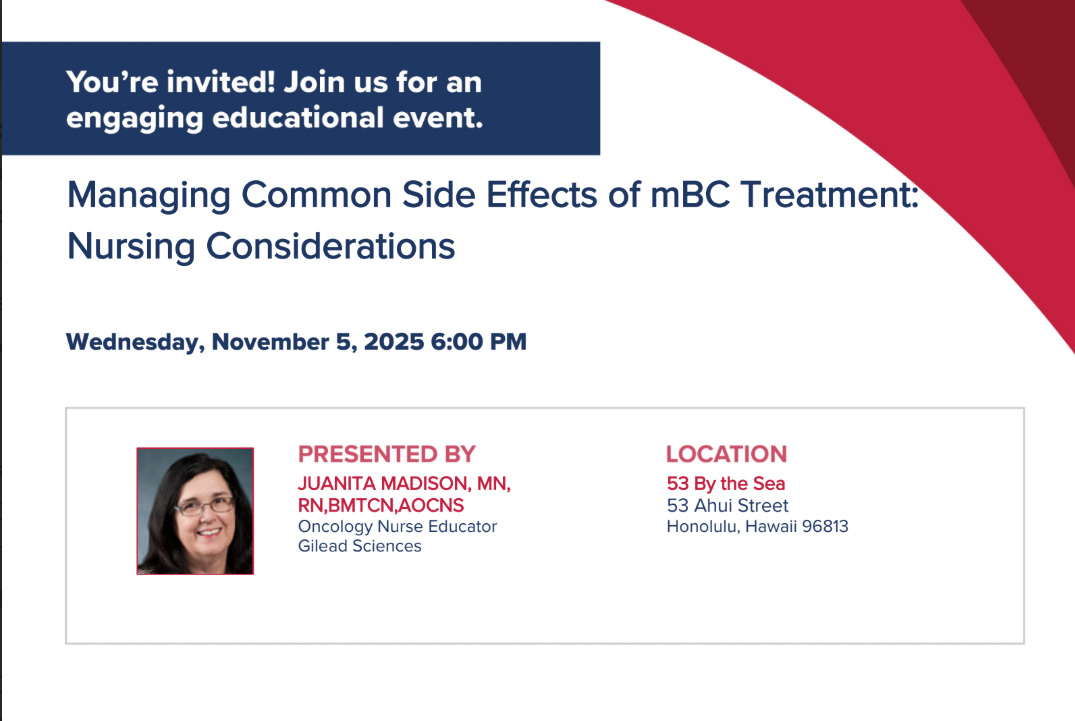 You're invited! Join us for an engaging educational event.

Managing Common Side Effects of mBC Treatment: Nursing Considerations

Wednesday, November 5, 2025 6:00 PM

PRESENTED BY
JUANITA MADISON, MN, RN,BMTCN,AOCNS
Oncology Nurse Educator
Gilead Sciences

LOCATION
53 By the Sea
53 Ahui Street
Honolulu, Hawaii 96813